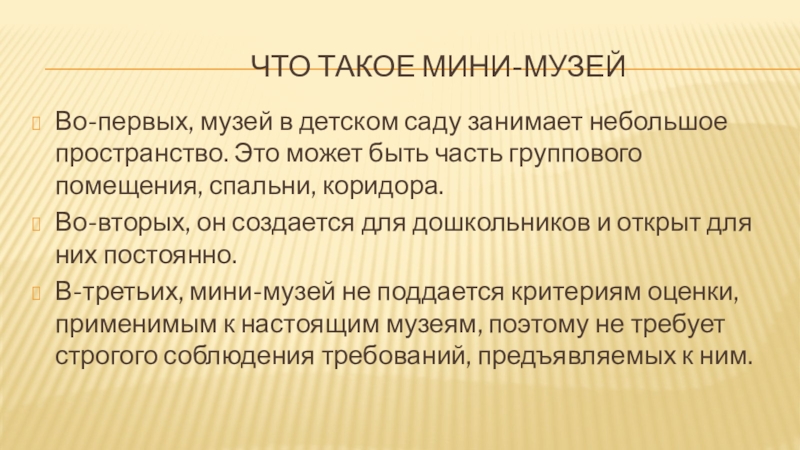 ЧТО ТАКОЕ МИНИ-МУЗЕЙ

Во-первых, музей в детском саду занимает небольшое пространство. Это может быть часть группового помещения, спальни, коридора.

Во-вторых, он создается для дошкольников и открыт для них постоянно.

В-третьих, мини-музей не поддается критериям оценки, применимым к настоящим музеям, поэтому не требует строгого соблюдения требований, предъявляемых к ним.